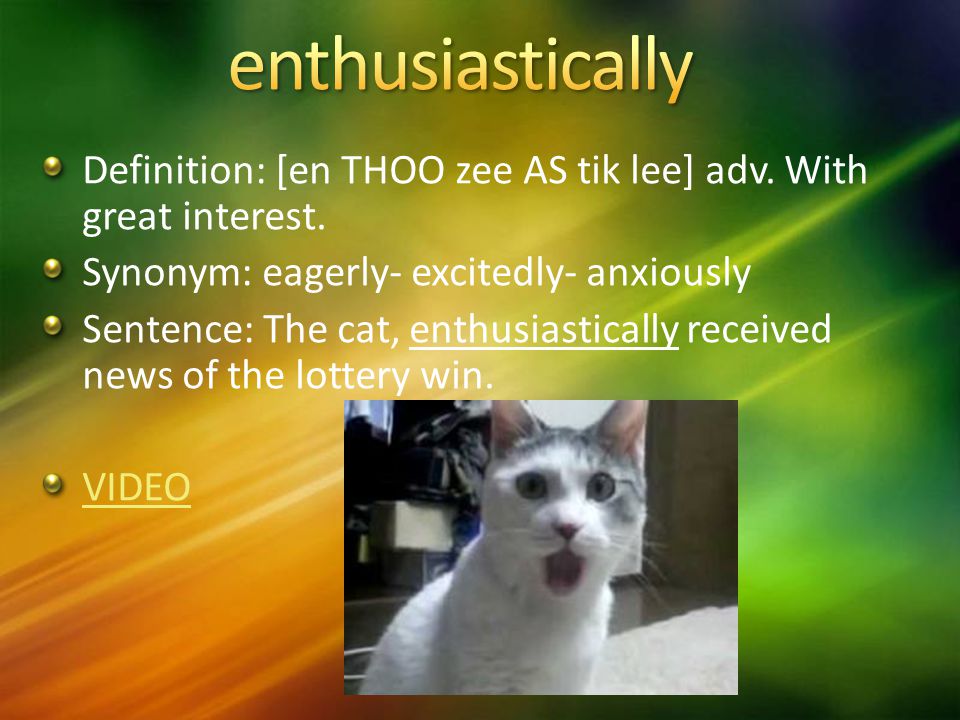 enthusiastically

Definition: [en THOO zee AS tik lee] adv. With great interest.

Synonym: eagerly- excitedly- anxiously

Sentence: The cat, enthusiastically received news of the lottery win.

VIDEO